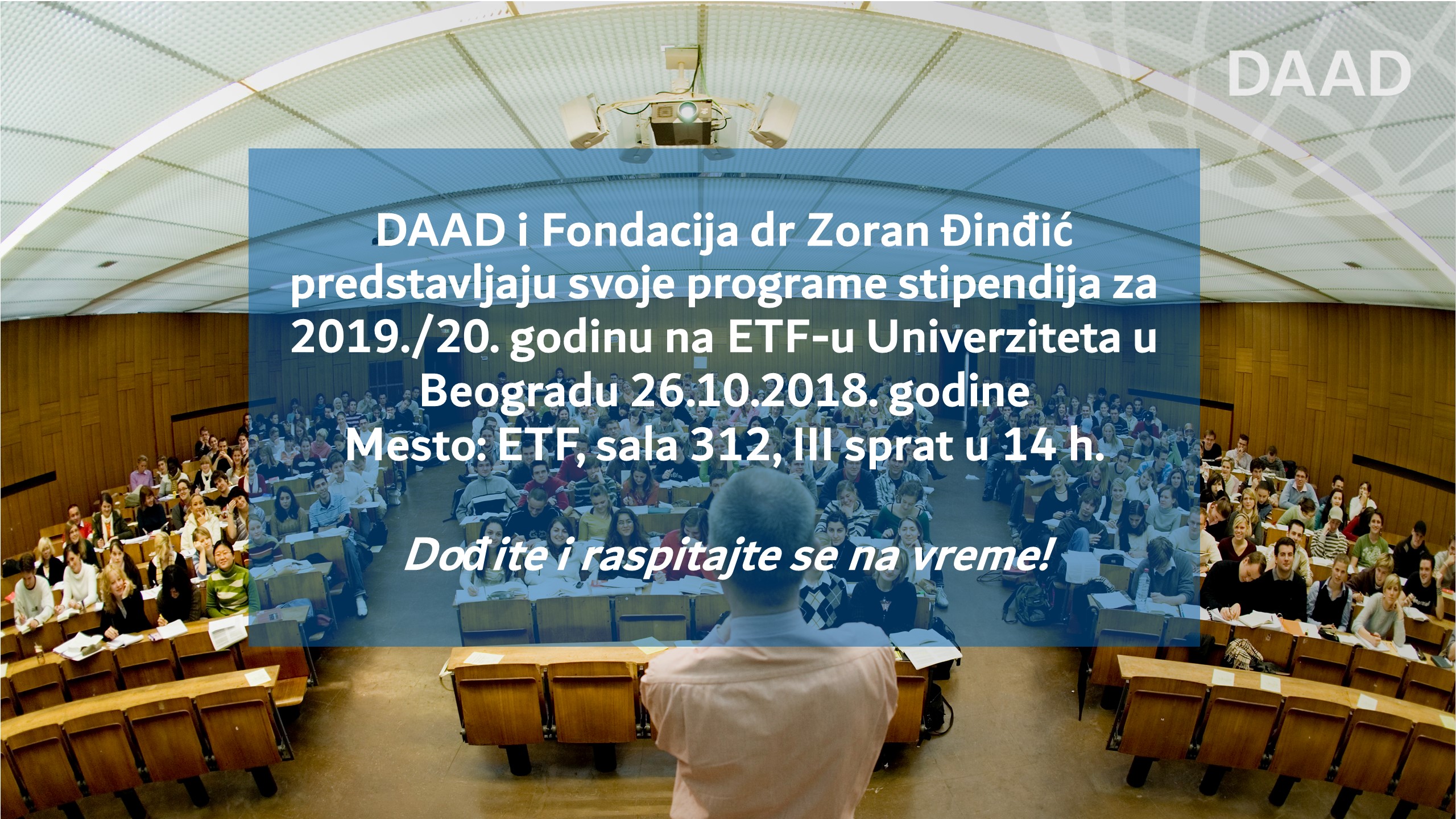 DAAD

DAAD i Fondacija dr Zoran Đinđić predstavljaju svoje programe stipendija za 2019./20. godinu na ETF-u Univerziteta u Beogradu 26.10.2018. godine
Mesto: ETF, sala 312, III sprat u 14 h.

Dođite i raspitajte se na vreme!